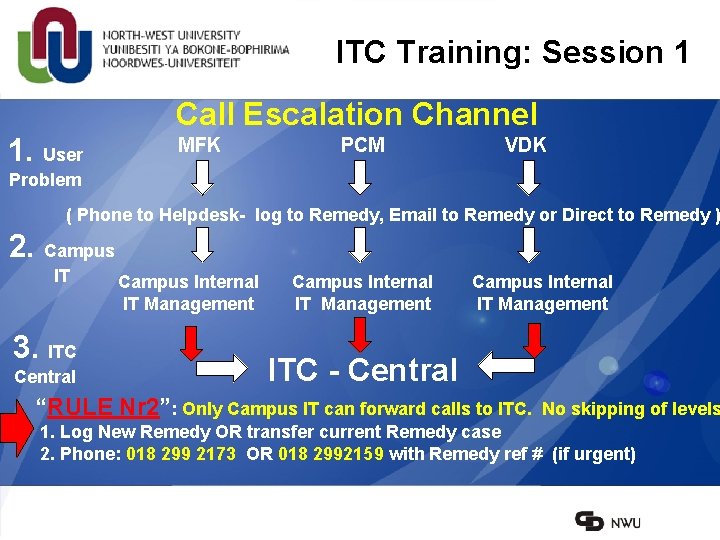 NORTH-WEST UNIVERSITY
YUNIBESITI YA BOKONE-BOPHIRIMA
NOORDWES-UNIVERSITEIT

ITC Training: Session 1

Call Escalation Channel

1. User Problem

MFK

PCM

VDK

( Phone to Helpdesk- log to Remedy, Email to Remedy or Direct to Remedy )

2. Campus IT

Campus Internal IT Management

Campus Internal IT Management

Campus Internal IT Management

3. ITC Central

ITC - Central

"RULE Nr2": Only Campus IT can forward calls to ITC. No skipping of levels

1. Log New Remedy OR transfer current Remedy case

2. Phone: 018 299 2173 OR 018 2992159 with Remedy ref # (if urgent)

NWU